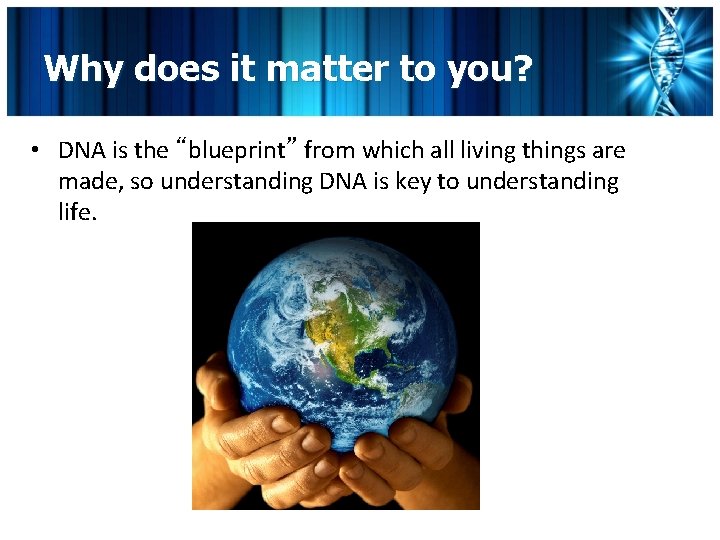 Why does it matter to you?

• DNA is the “blueprint” from which all living things are made, so understanding DNA is key to understanding life.